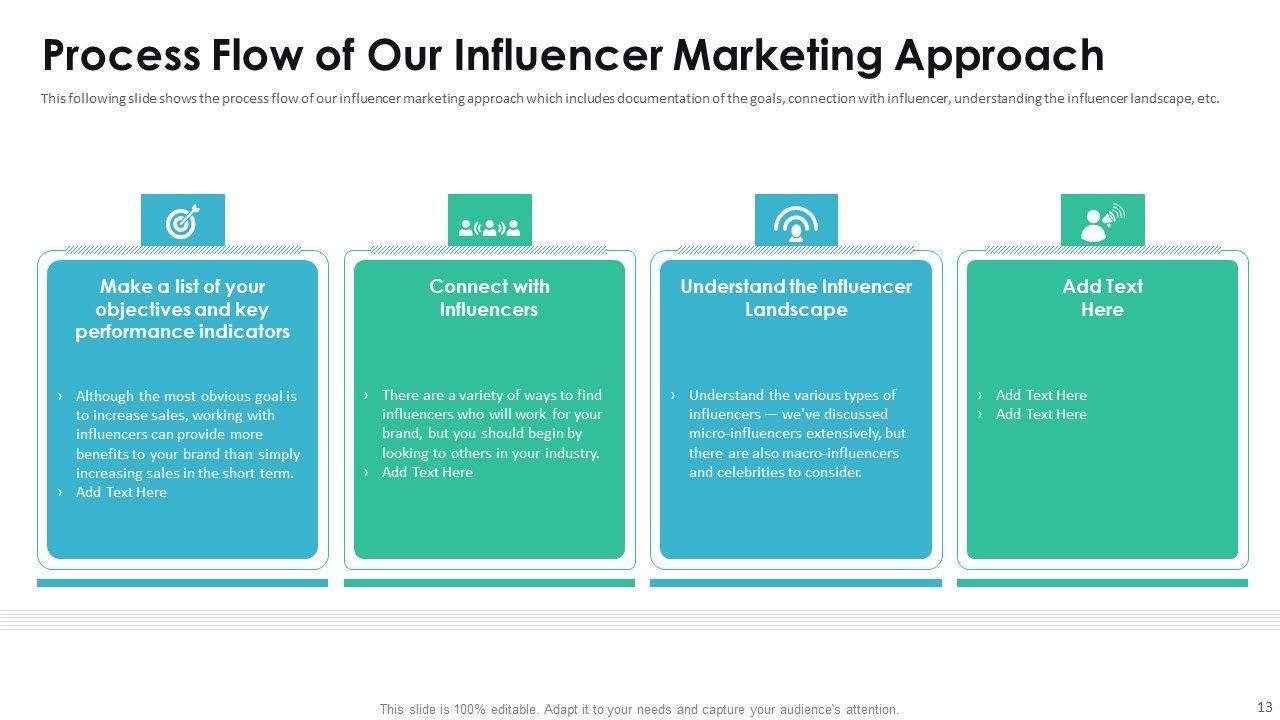 Process Flow of Our Influencer Marketing Approach

This following slide shows the process flow of our influencer marketing approach which includes documentation of the goals, connection with influencer, understanding the influencer landscape, etc.

Make a list of your objectives and key performance indicators

› Although the most obvious goal is to increase sales, working with influencers can provide more benefits to your brand than simply increasing sales in the short term.
› Add Text Here

Connect with Influencers

› There are a variety of ways to find influencers who will work for your brand, but you should begin by looking to others in your industry.
› Add Text Here

Understand the Influencer Landscape

› Understand the various types of influencers — we've discussed micro-influencers extensively, but there are also macro-influencers and celebrities to consider.

Add Text Here

› Add Text Here
› Add Text Here

This slide is 100% editable. Adapt it to your needs and capture your audience's attention.

13